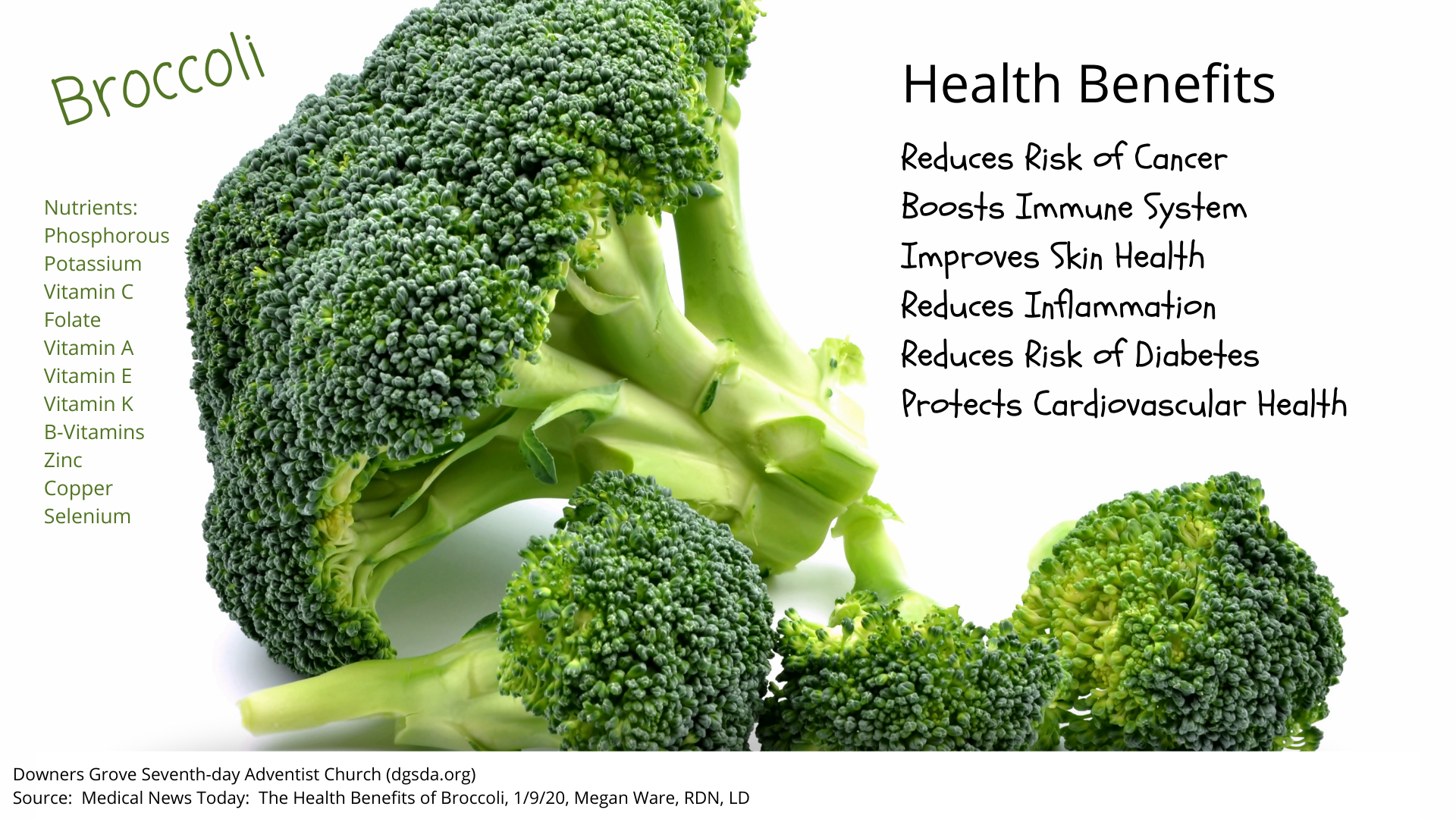 Broccoli

Nutrients:
Phosphorous
Potassium
Vitamin C
Folate
Vitamin A
Vitamin E
Vitamin K
B-Vitamins
Zinc
Copper
Selenium

Health Benefits

Reduces Risk of Cancer
Boosts Immune System
Improves Skin Health
Reduces Inflammation
Reduces Risk of Diabetes
Protects Cardiovascular Health

Downers Grove Seventh-day Adventist Church (dgsda.org)
Source: Medical News Today: The Health Benefits of Broccoli, 1/9/20, Megan Ware, RDN, LD